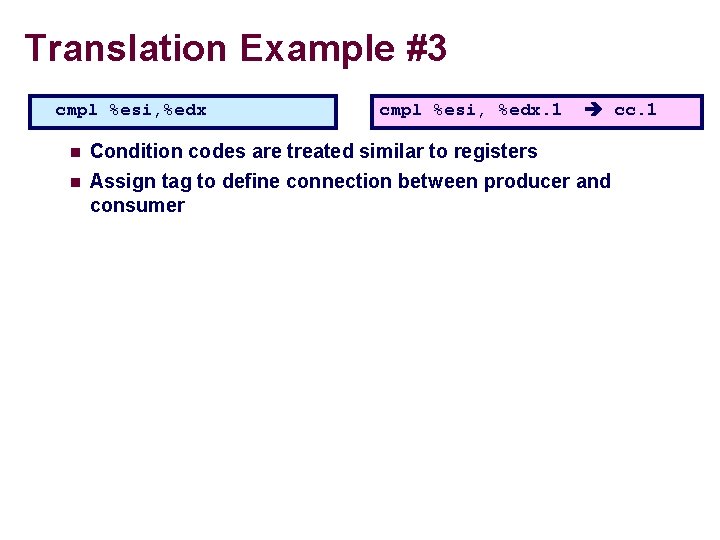 Translation Example #3

cmpl %esi,%edx

cmpl %esi, %edx.1 → cc.1

- Condition codes are treated similar to registers
- Assign tag to define connection between producer and consumer